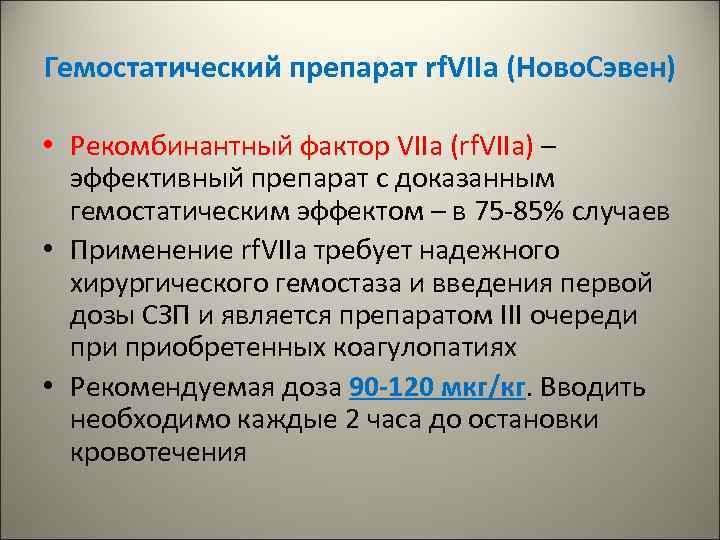 Гемостатический препарат rfVIIa (НовоСэвен)

• Рекомбинантный фактор VIIa (rfVIIa) – эффективный препарат с доказанным гемостатическим эффектом – в 75-85% случаев

• Применение rfVIIa требует надежного хирургического гемостаза и введения первой дозы СЗП и является препаратом III очереди при приобретенных коагулопатиях

• Рекомендуемая доза 90-120 мкг/кг. Вводить необходимо каждые 2 часа до остановки кровотечения